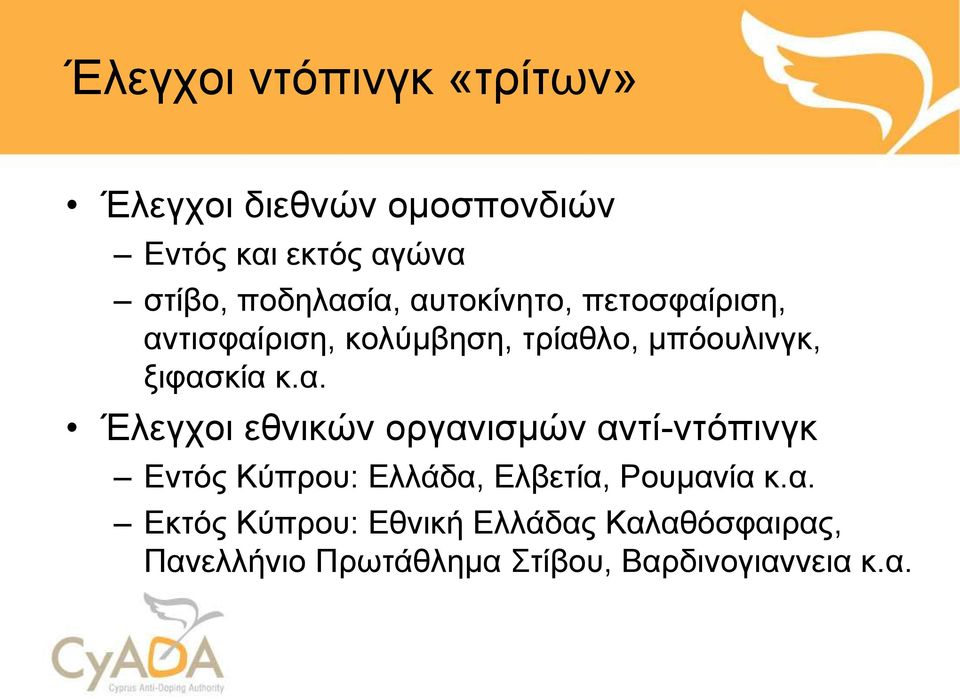 Έλεγχοι ντόπινγκ «τρίτων»

• Έλεγχοι διεθνών ομοσπονδιών
– Εντός και εκτός αγώνα
– στίβο, ποδηλασία, αυτοκίνητο, πετοσφαίριση, αντισφαίριση, κολύμβηση, τρίαθλο, μπόουλινγκ, ξιφασκία κ.α.

• Έλεγχοι εθνικών οργανισμών αντί-ντόπινγκ
– Εντός Κύπρου: Ελλάδα, Ελβετία, Ρουμανία κ.α.
– Εκτός Κύπρου: Εθνική Ελλάδας Καλαθόσφαιρας, Πανελλήνιο Πρωτάθλημα Στίβου, Βαρδινογιαννεια κ.α.

CyADA
Cyprus Anti-Doping Authority